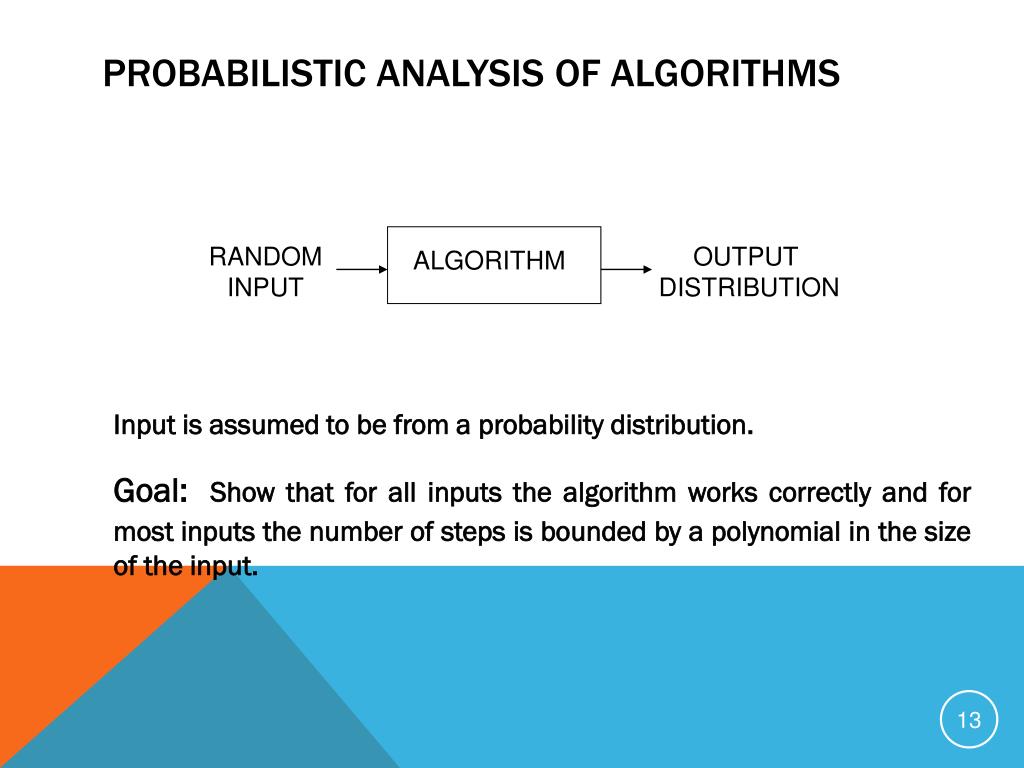 PROBABILISTIC ANALYSIS OF ALGORITHMS

RANDOM INPUT

ALGORITHM

OUTPUT DISTRIBUTION

Input is assumed to be from a probability distribution.

Goal: Show that for all inputs the algorithm works correctly and for most inputs the number of steps is bounded by a polynomial in the size of the input.

13